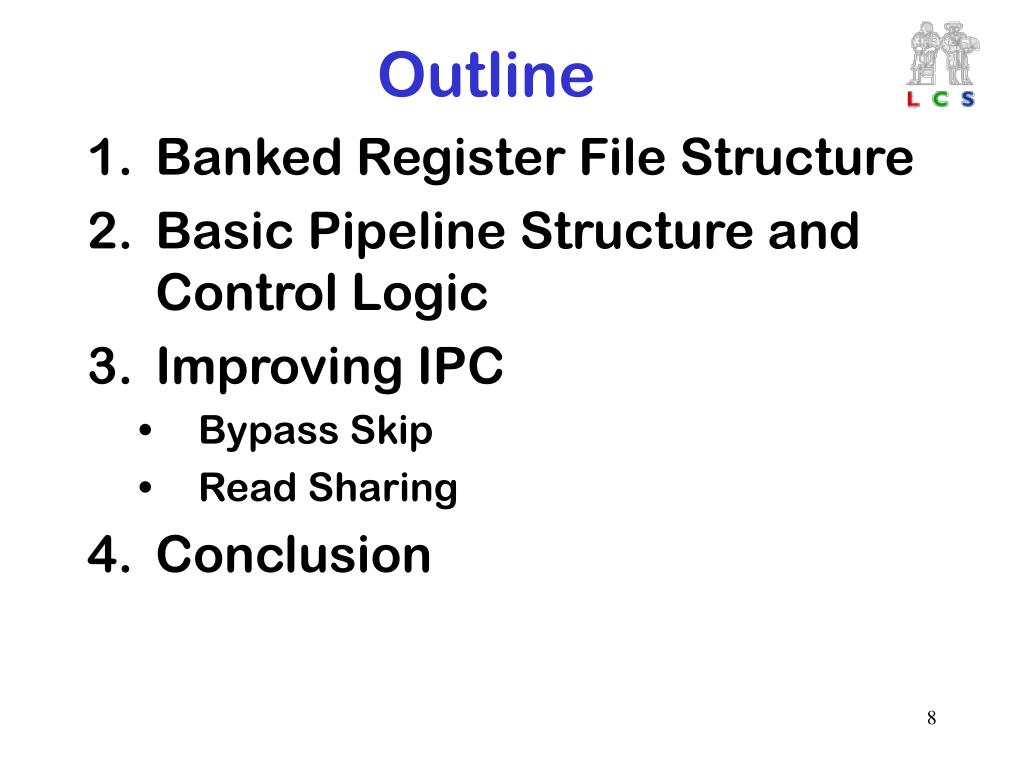 Outline

L C S

1. Banked Register File Structure
2. Basic Pipeline Structure and Control Logic
3. Improving IPC
• Bypass Skip
• Read Sharing
4. Conclusion

8